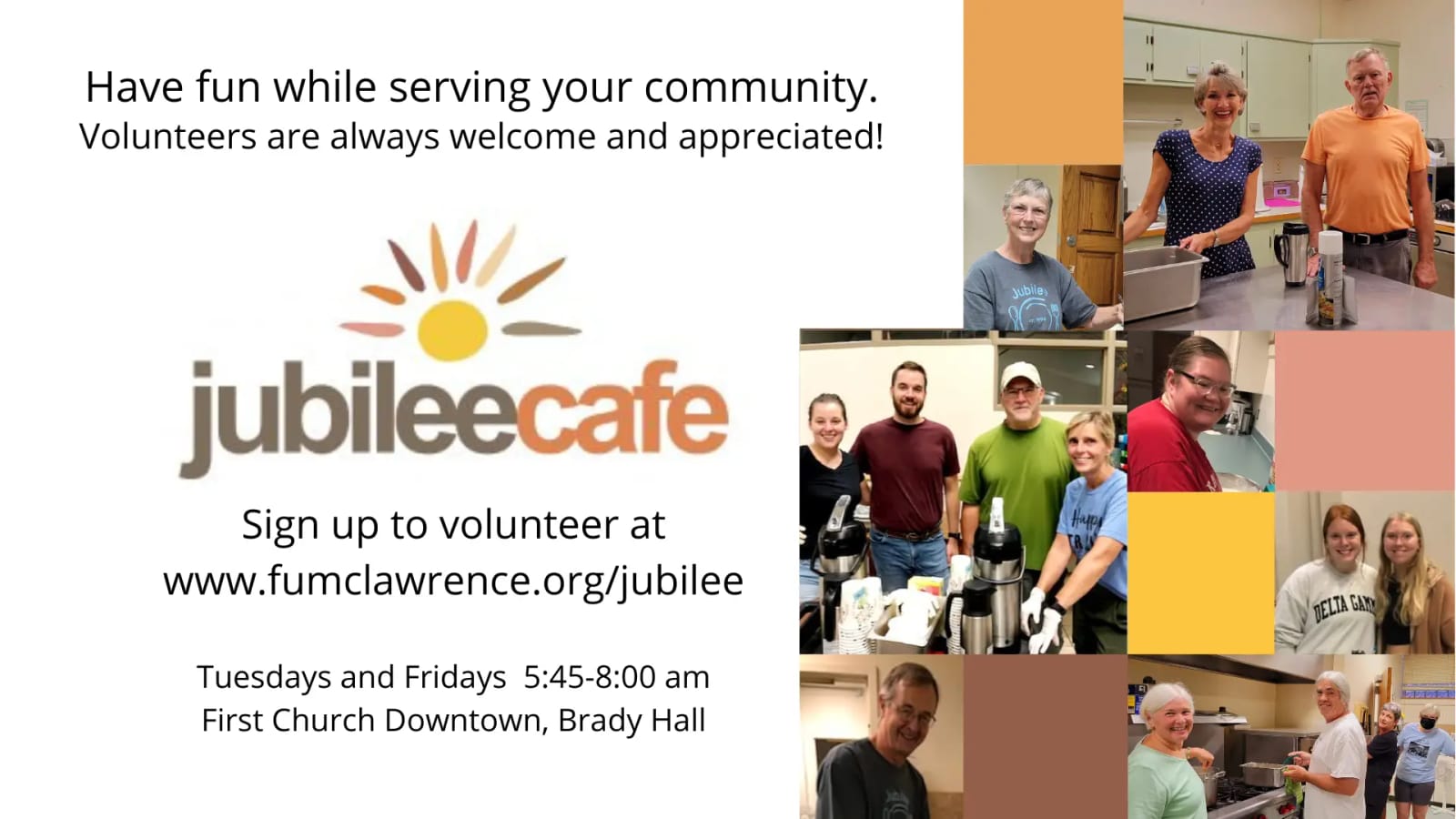 Have fun while serving your community.
Volunteers are always welcome and appreciated!

jubileecafe

Sign up to volunteer at
www.fumclawrence.org/jubilee

Tuesdays and Fridays 5:45-8:00 am
First Church Downtown, Brady Hall

Jubilee

DELTA GAM